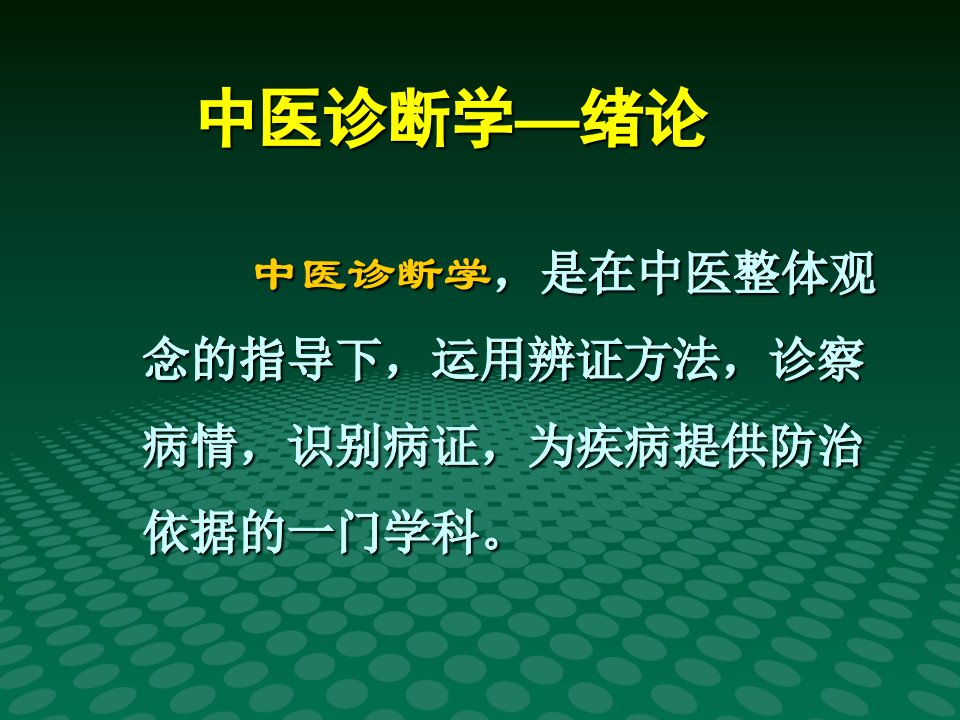 中医诊断学—绪论

中医诊断学，是在中医整体观念的指导下，运用辨证方法，诊察病情，识别病证，为疾病提供防治依据的一门学科。